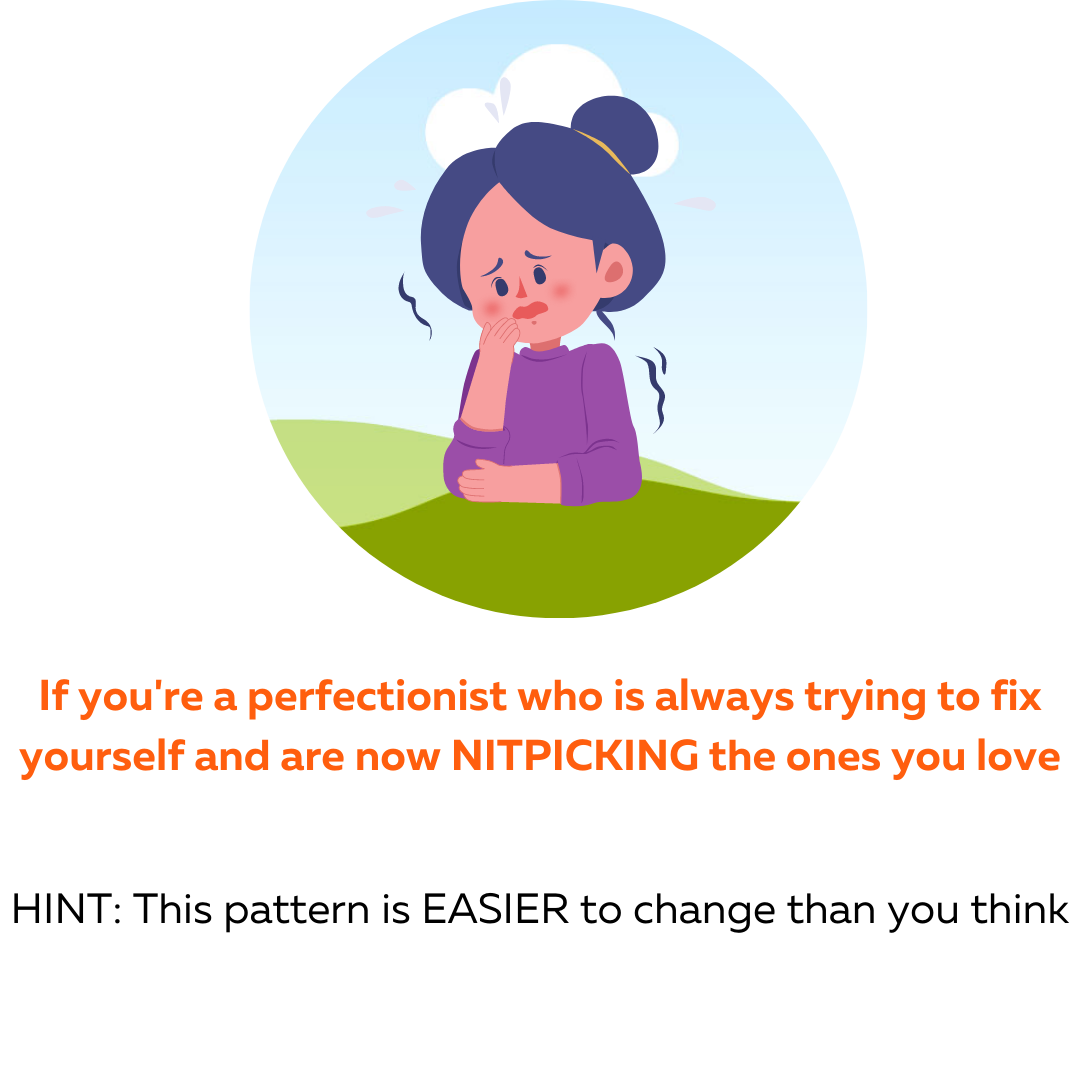 If you're a perfectionist who is always trying to fix yourself and are now NITPICKING the ones you love

HINT: This pattern is EASIER to change than you think